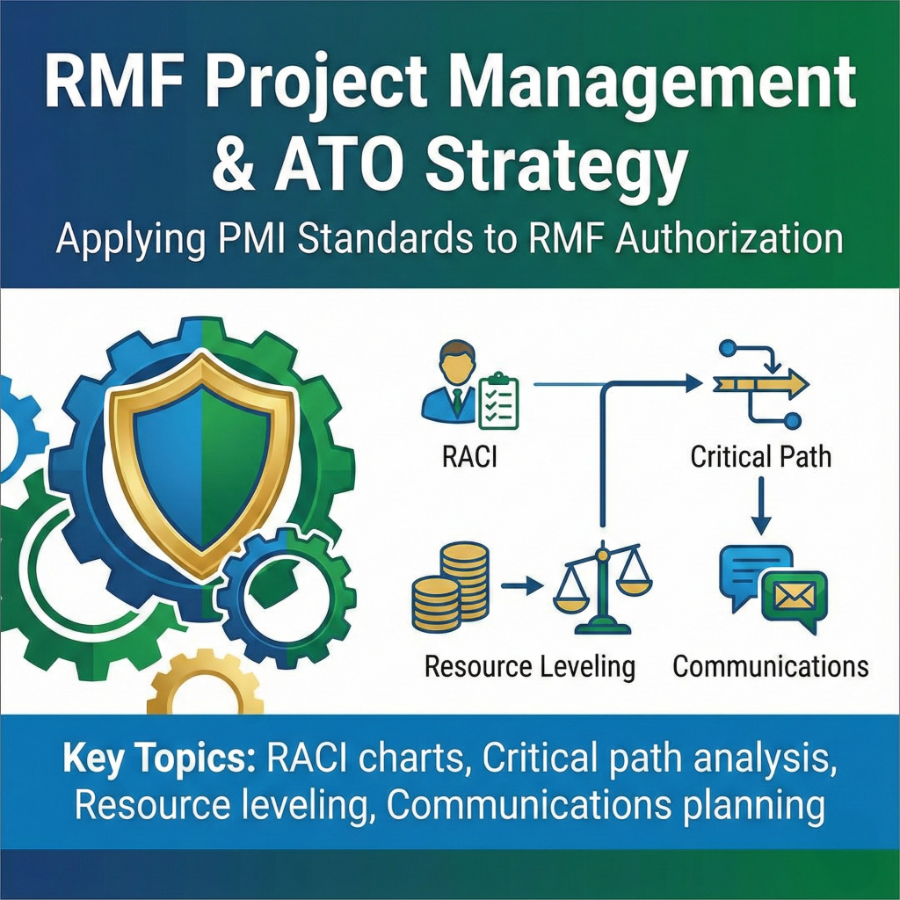 RMF Project Management & ATO Strategy

Applying PMI Standards to RMF Authorization

RACI

Critical Path

Resource Leveling

Communications

Key Topics: RACI charts, Critical path analysis, Resource leveling, Communications planning